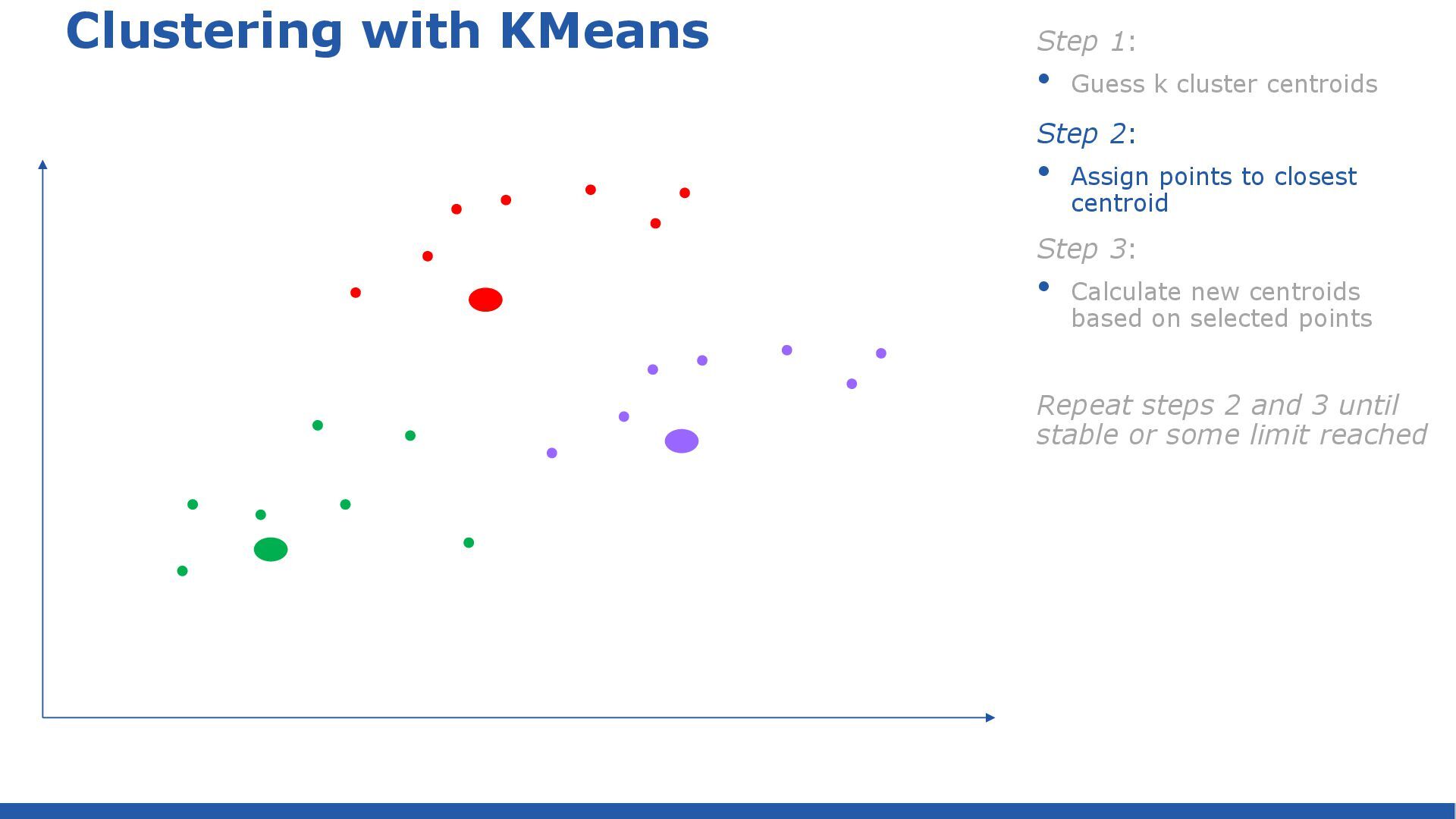 Clustering with KMeans

Step 1:

• Guess k cluster centroids

Step 2:

• Assign points to closest centroid

Step 3:

• Calculate new centroids based on selected points

Repeat steps 2 and 3 until stable or some limit reached